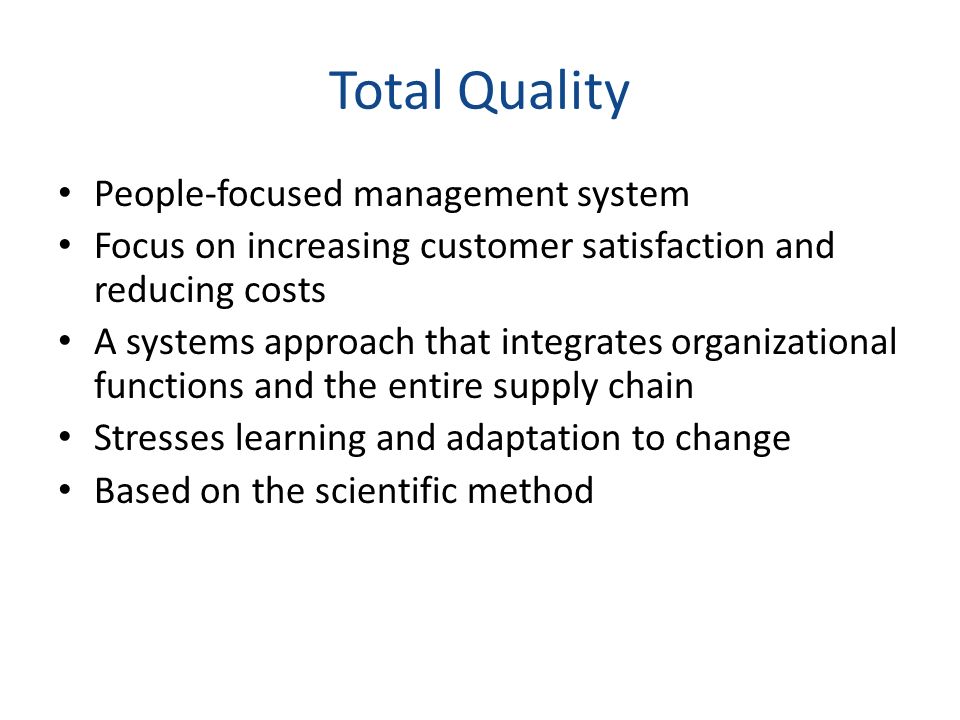 Total Quality

• People-focused management system
• Focus on increasing customer satisfaction and reducing costs
• A systems approach that integrates organizational functions and the entire supply chain
• Stresses learning and adaptation to change
• Based on the scientific method